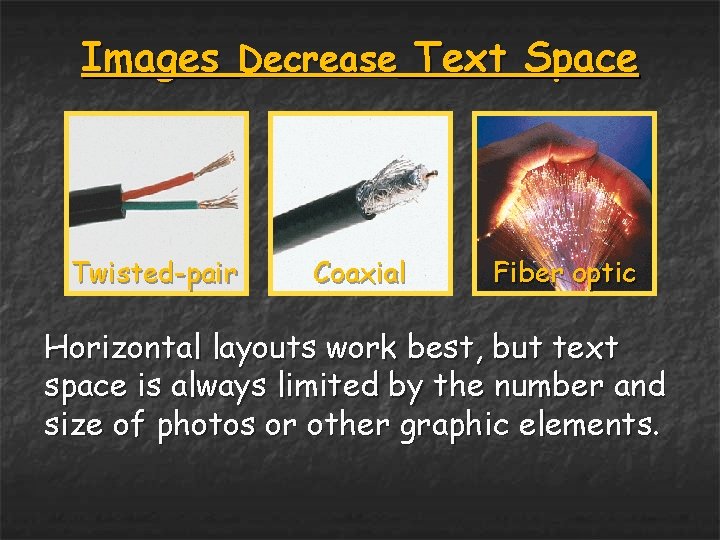 Images Decrease Text Space

Twisted-pair

Coaxial

Fiber optic

Horizontal layouts work best, but text space is always limited by the number and size of photos or other graphic elements.